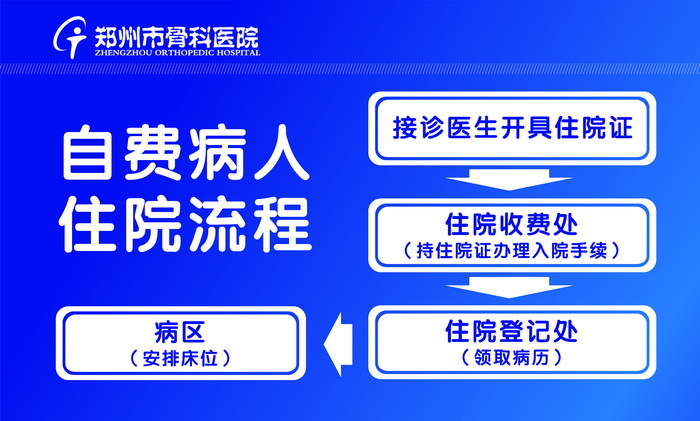 郑州市骨科医院
ZHENGZHOU ORTHOPEDIC HOSPITAL

自费病人
住院流程

接诊医生开具住院证

住院收费处
（持住院证办理入院手续）

住院登记处
（领取病历）

病区
（安排床位）